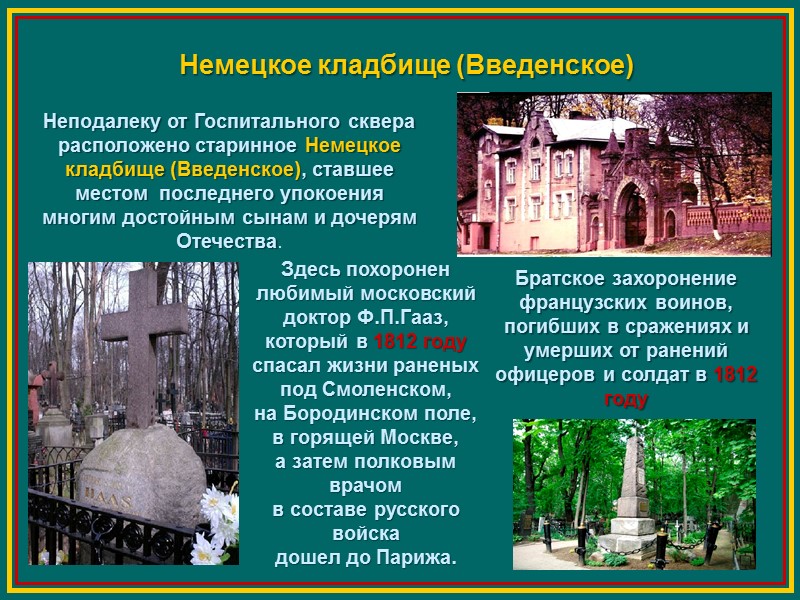 Немецкое кладбище (Введенское)

Неподалеку от Госпитального сквера расположено старинное Немецкое кладбище (Введенское), ставшее местом последнего упокоения многим достойным сынам и дочерям Отечества.

Здесь похоронен любимый московский доктор Ф.П.Гааз, который в 1812 году спасал жизни раненых под Смоленском, на Бородинском поле, в горящей Москве, а затем полковым врачом в составе русского войска дошел до Парижа.

HAAS

Братское захоронение французских воинов, погибших в сражениях и умерших от ранений офицеров и солдат в 1812 году